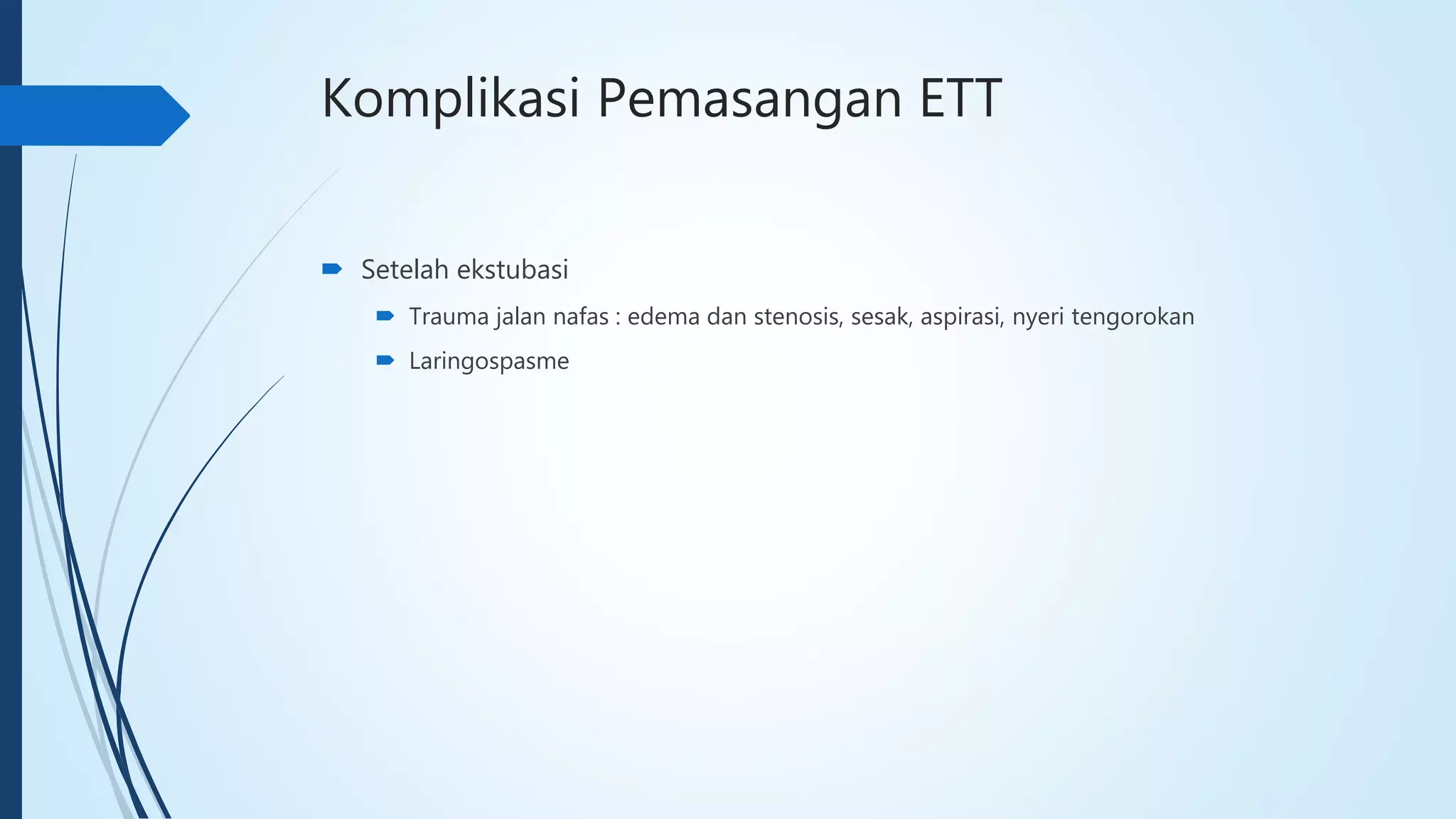 Komplikasi Pemasangan ETT

Setelah ekstubasi

Trauma jalan nafas : edema dan stenosis, sesak, aspirasi, nyeri tengorokan

Laringospasme